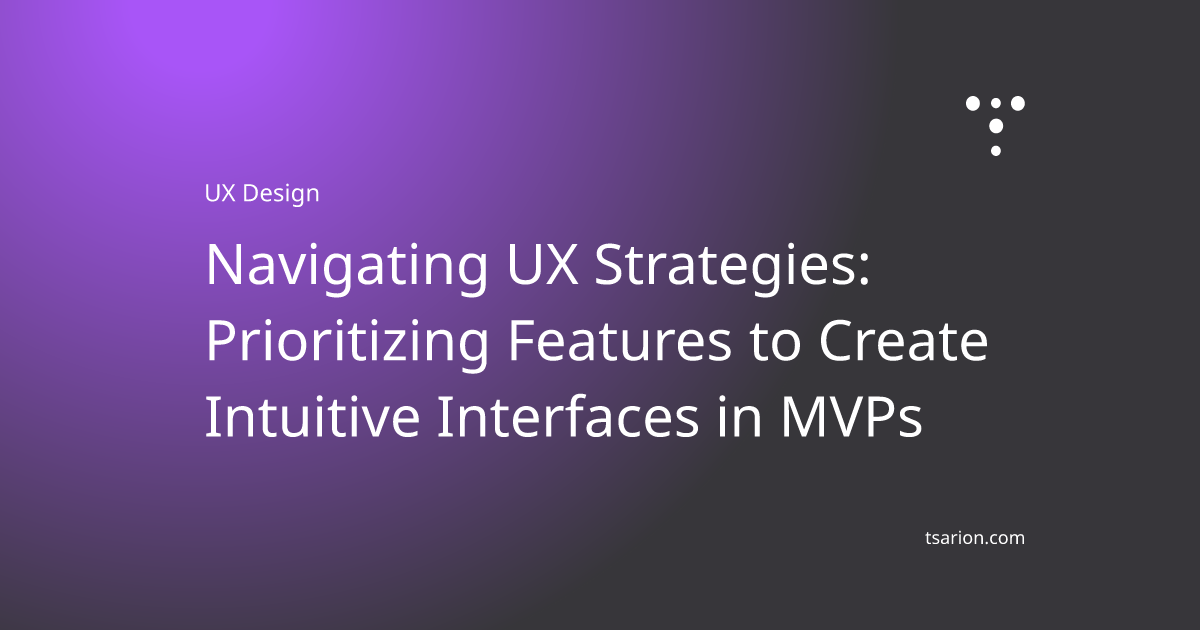 UX Design

Navigating UX Strategies: Prioritizing Features to Create Intuitive Interfaces in MVPs

tsarion.com